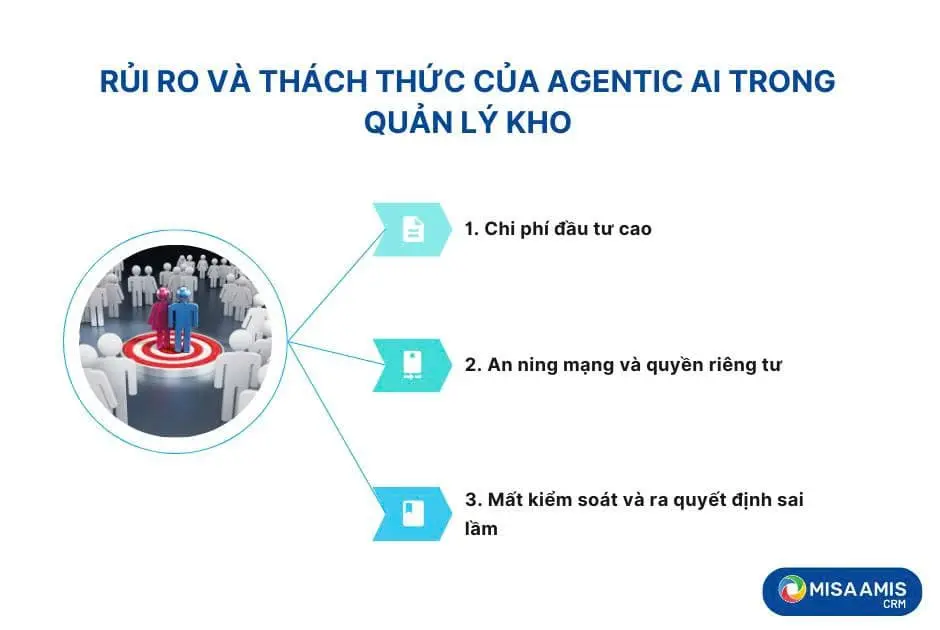 RỦI RO VÀ THÁCH THỨC CỦA AGENTIC AI TRONG QUẢN LÝ KHO

1. Chi phí đầu tư cao

2. An ning mạng và quyền riêng tư

3. Mất kiểm soát và ra quyết định sai lầm

MISA AMIS CRM